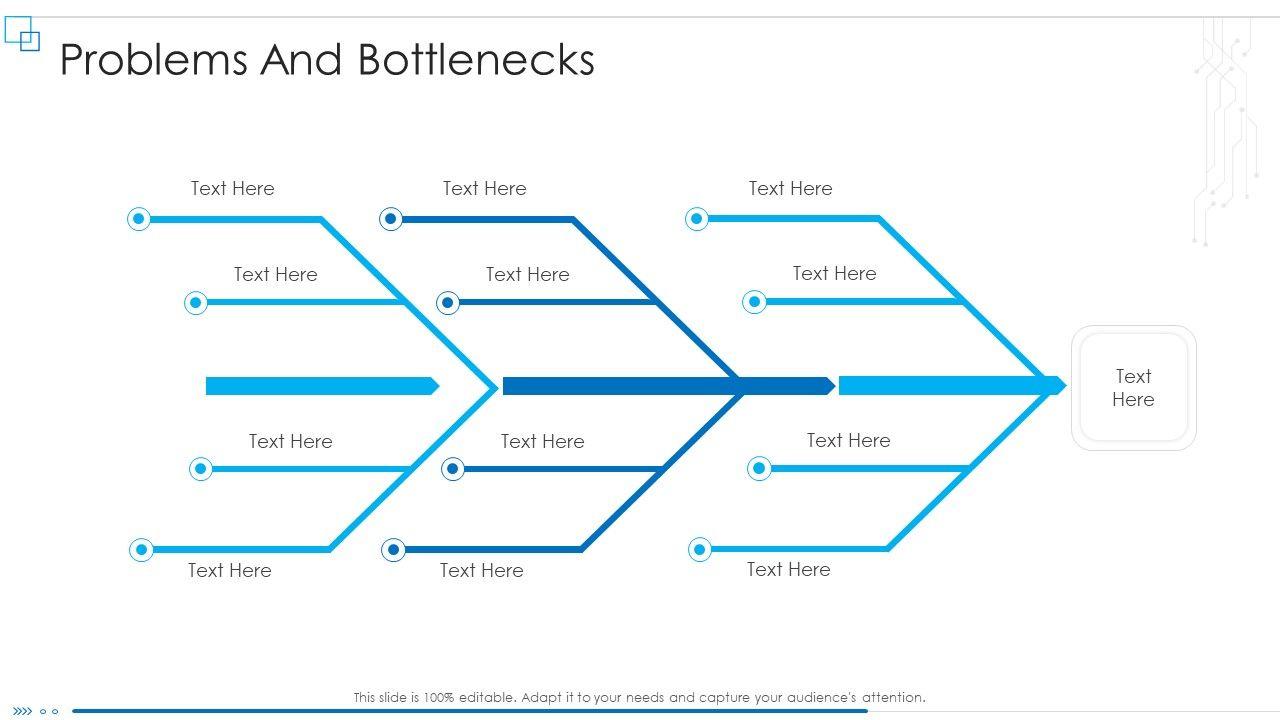 Problems And Bottlenecks

Text Here

Text Here

Text Here

Text Here

Text Here

Text Here

Text Here

Text Here

Text Here

Text Here

Text Here

Text Here

Text Here

This slide is 100% editable. Adapt it to your needs and capture your audience's attention.